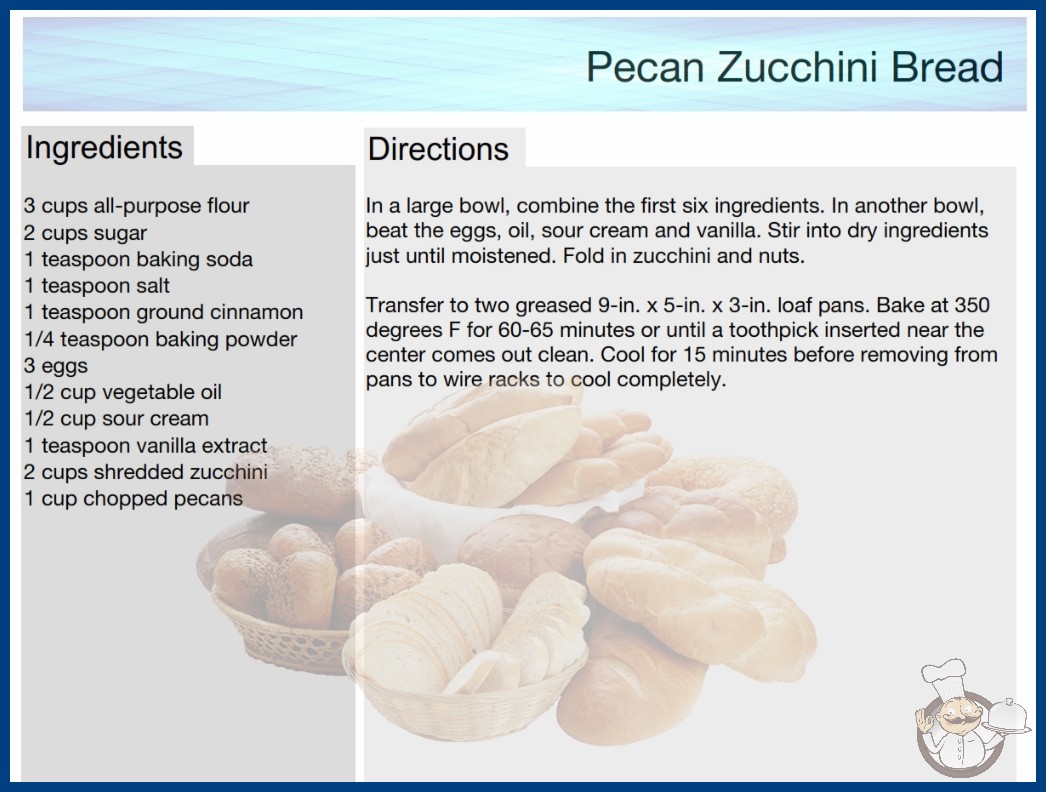 Pecan Zucchini Bread

Ingredients

3 cups all-purpose flour
2 cups sugar
1 teaspoon baking soda
1 teaspoon salt
1 teaspoon ground cinnamon
1/4 teaspoon baking powder
3 eggs
1/2 cup vegetable oil
1/2 cup sour cream
1 teaspoon vanilla extract
2 cups shredded zucchini
1 cup chopped pecans

Directions

In a large bowl, combine the first six ingredients. In another bowl, beat the eggs, oil, sour cream and vanilla. Stir into dry ingredients just until moistened. Fold in zucchini and nuts.

Transfer to two greased 9-in. x 5-in. x 3-in. loaf pans. Bake at 350 degrees F for 60-65 minutes or until a toothpick inserted near the center comes out clean. Cool for 15 minutes before removing from pans to wire racks to cool completely.